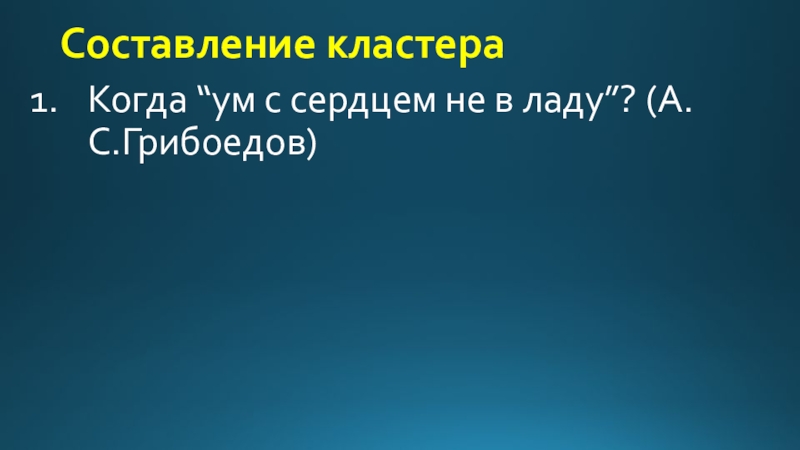 Составление кластера

1. Когда “ум с сердцем не в ладу”? (А. С.Грибоедов)